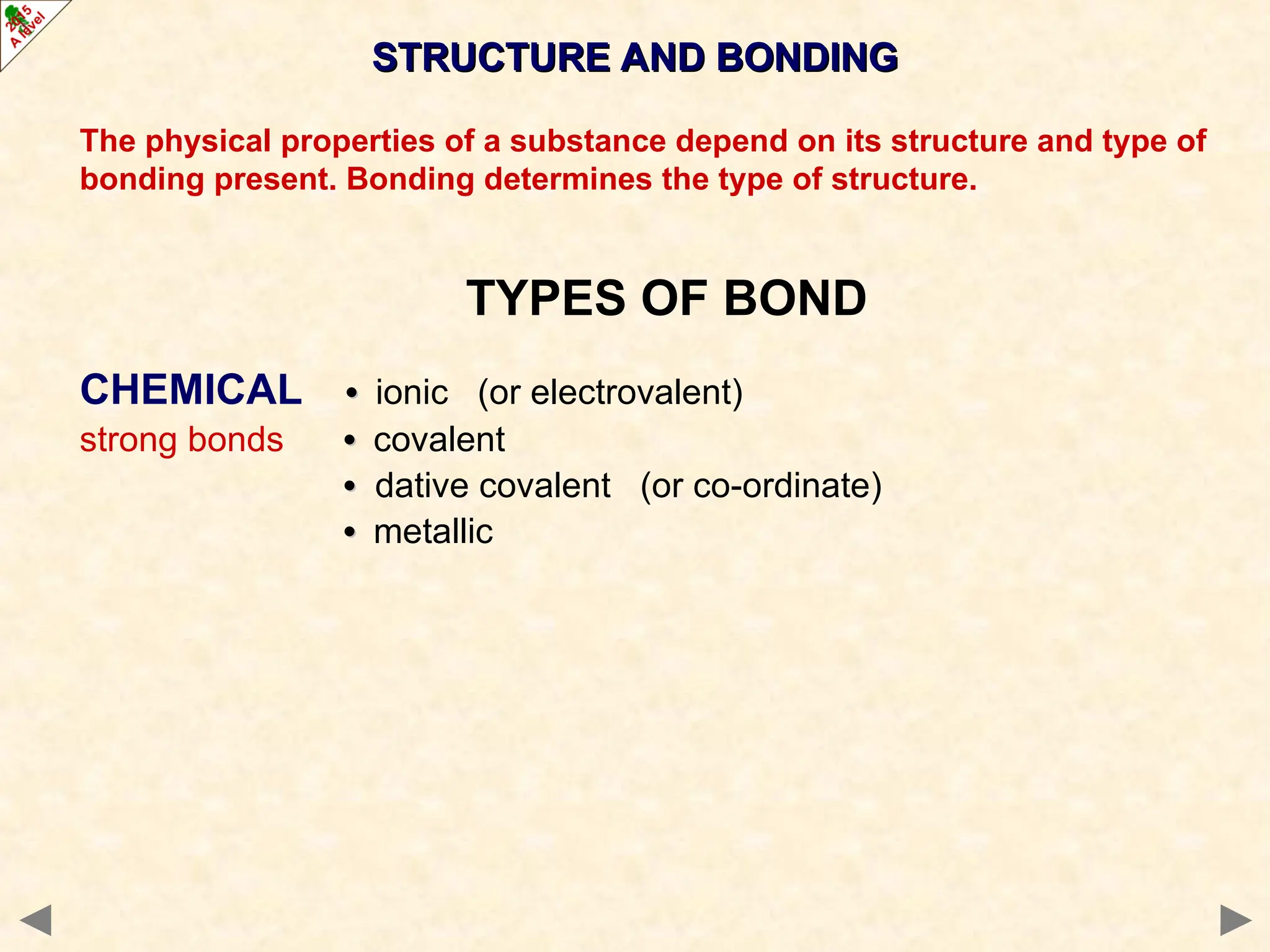 2015 A level

STRUCTURE AND BONDING

The physical properties of a substance depend on its structure and type of bonding present. Bonding determines the type of structure.

TYPES OF BOND

CHEMICAL
strong bonds

• ionic (or electrovalent)
• covalent
• dative covalent (or co-ordinate)
• metallic